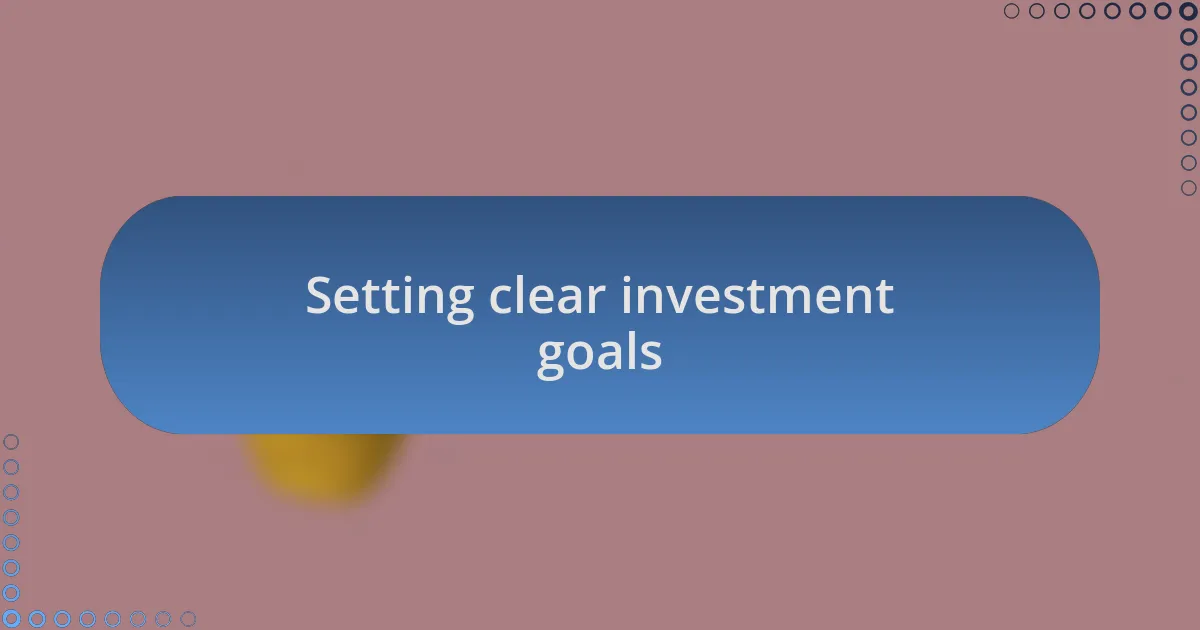 Setting clear investment goals